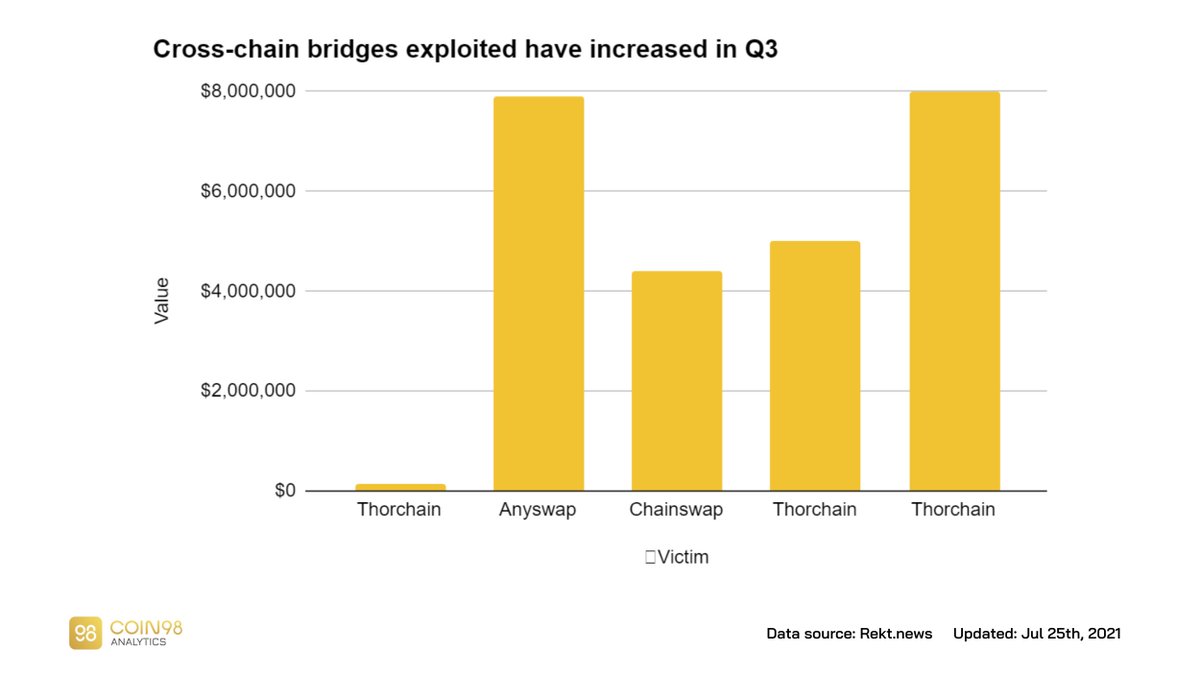 Cross-chain bridges exploited have increased in Q3

$8,000,000
$6,000,000
$4,000,000
$2,000,000
$0

Value

Thorchain
Anyswap
Chainswap
Thorchain
Thorchain

Victim

98 COIN98 ANALYTICS

Data source: Rekt.news    Updated: Jul 25th, 2021